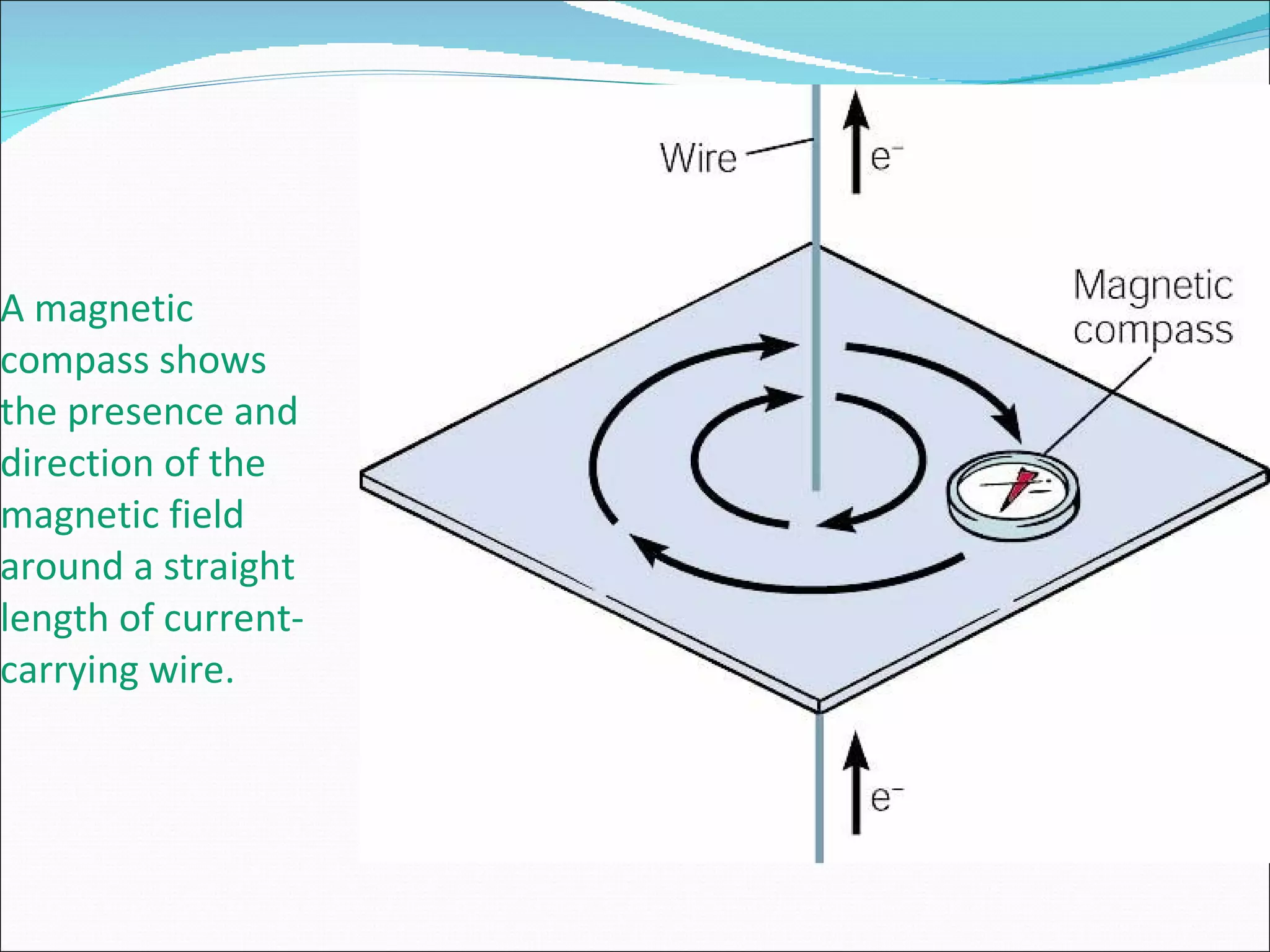 A magnetic compass shows the presence and direction of the magnetic field around a straight length of current-carrying wire.

Wire

$e^-$

Magnetic compass

$e^-$